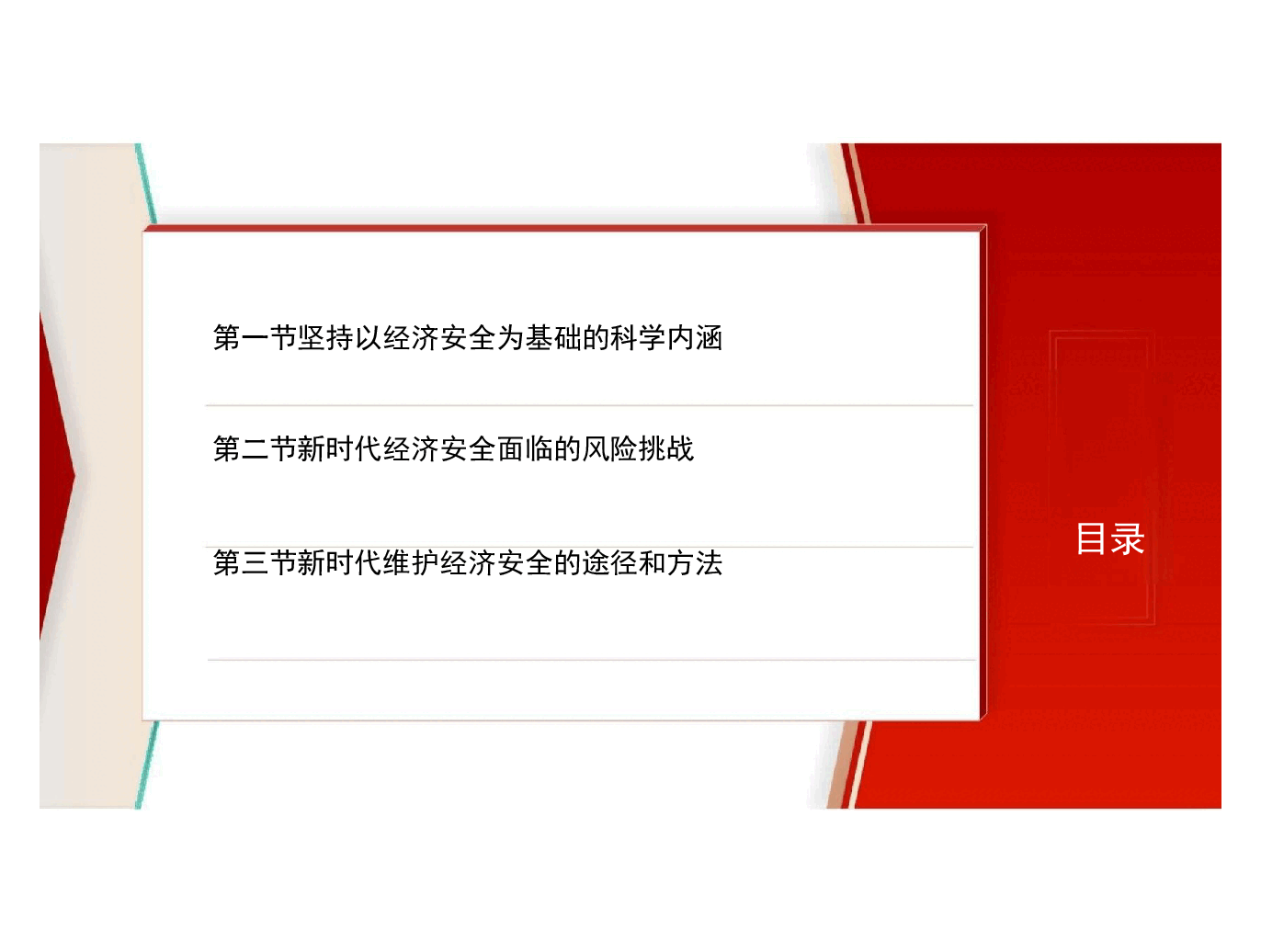 第一节坚持以经济安全为基础的科学内涵

第二节新时代经济安全面临的风险挑战

第三节新时代维护经济安全的途径和方法

目录